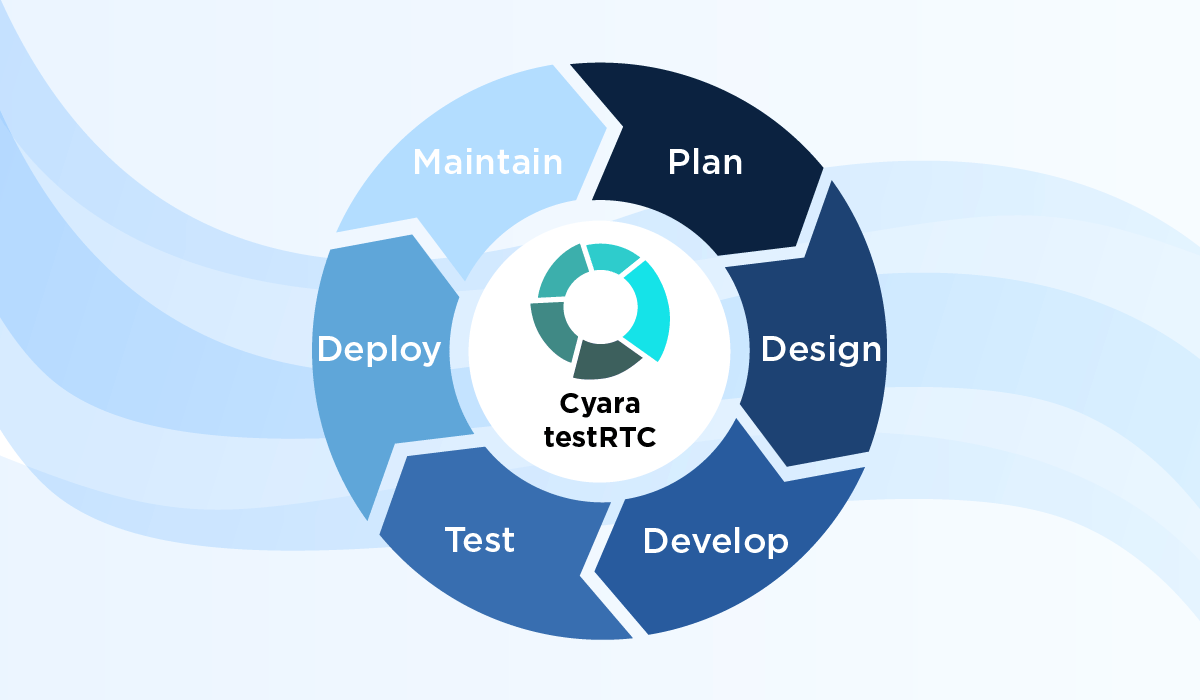 Plan
Design
Develop
Test
Deploy
Maintain

Cyara
testRTC